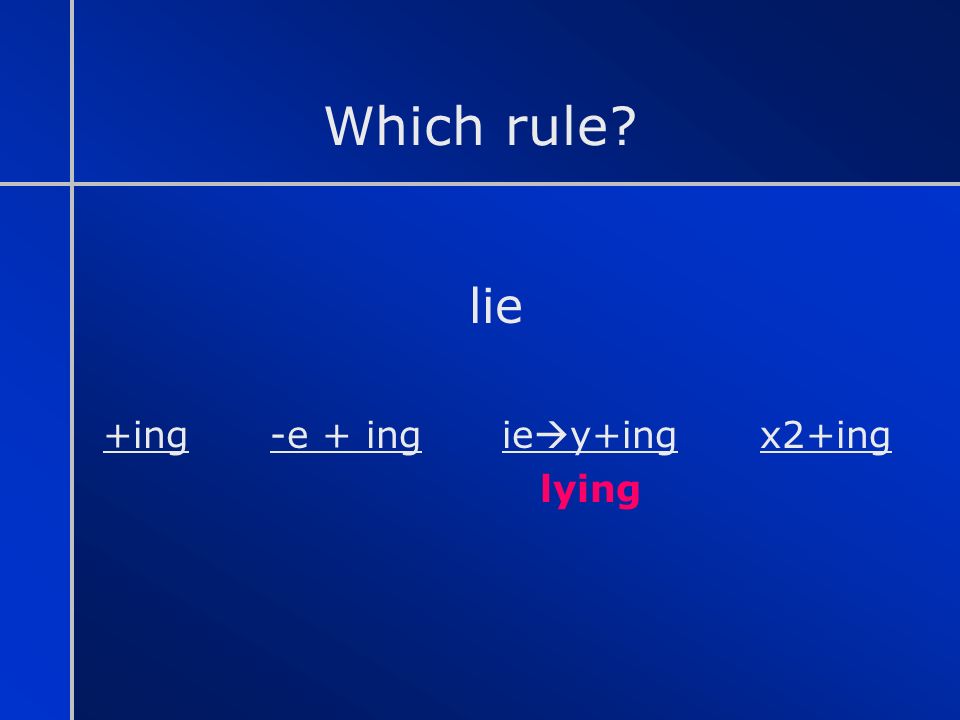 Which rule?

lie

+ing  -e + ing  ie→y+ing  x2+ing

lying